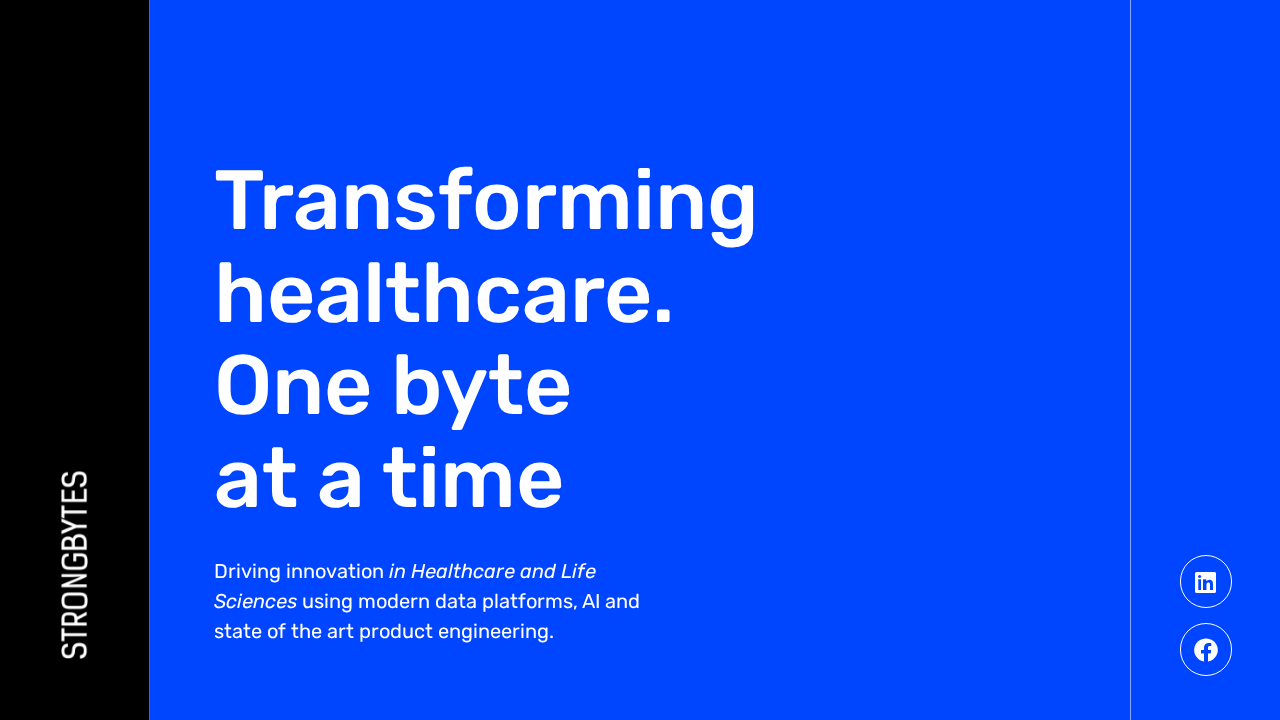 STRONGBYTES

Transforming healthcare. One byte at a time

Driving innovation in Healthcare and Life Sciences using modern data platforms, AI and state of the art product engineering.